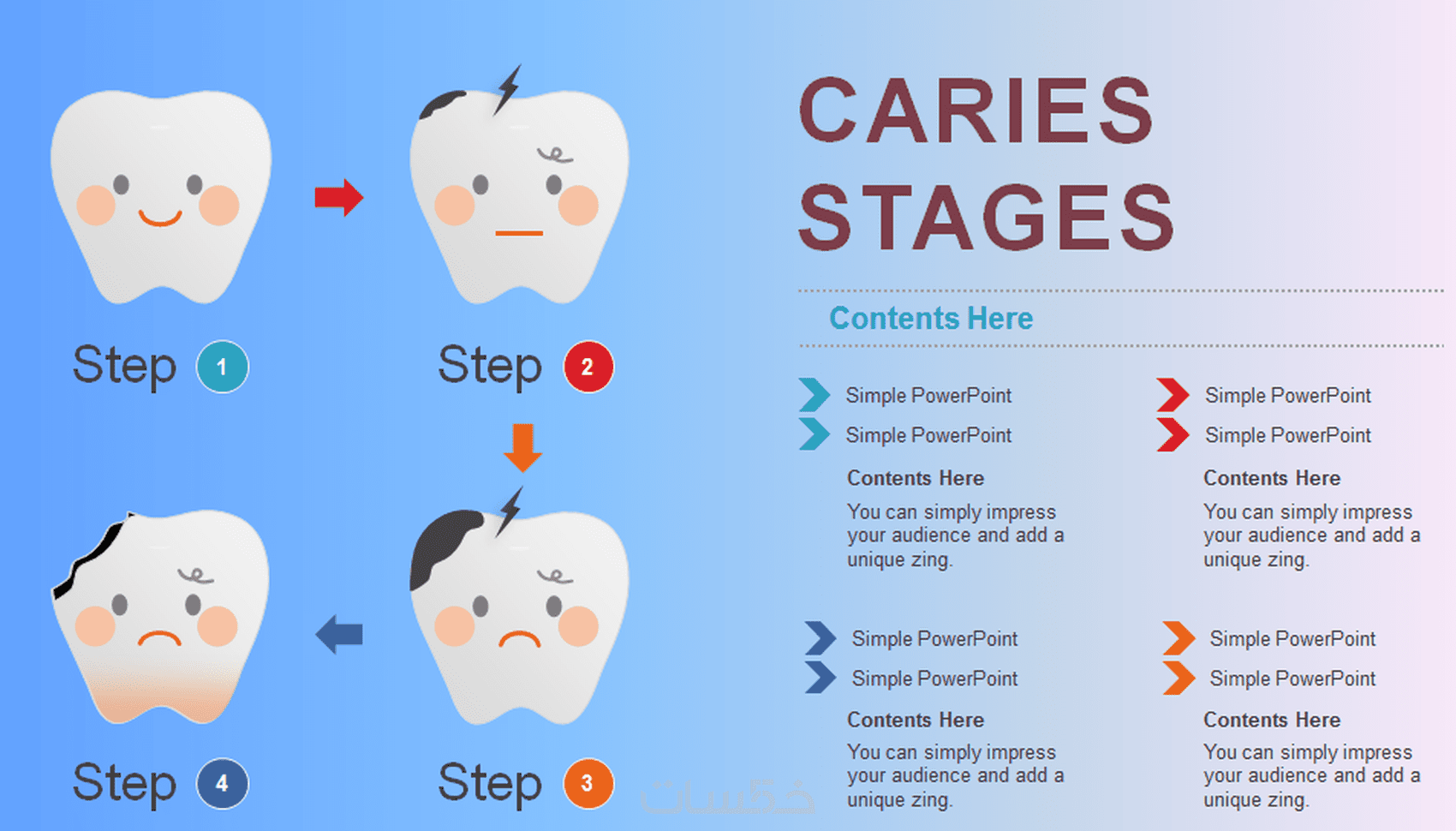 Step 1

Step 2

Step 4

Step 3

خمسات

CARIES STAGES

Contents Here

Simple PowerPoint
Simple PowerPoint

Contents Here

You can simply impress your audience and add a unique zing.

Simple PowerPoint
Simple PowerPoint

Contents Here

You can simply impress your audience and add a unique zing.

Simple PowerPoint
Simple PowerPoint

Contents Here

You can simply impress your audience and add a unique zing.

Simple PowerPoint
Simple PowerPoint

Contents Here

You can simply impress your audience and add a unique zing.